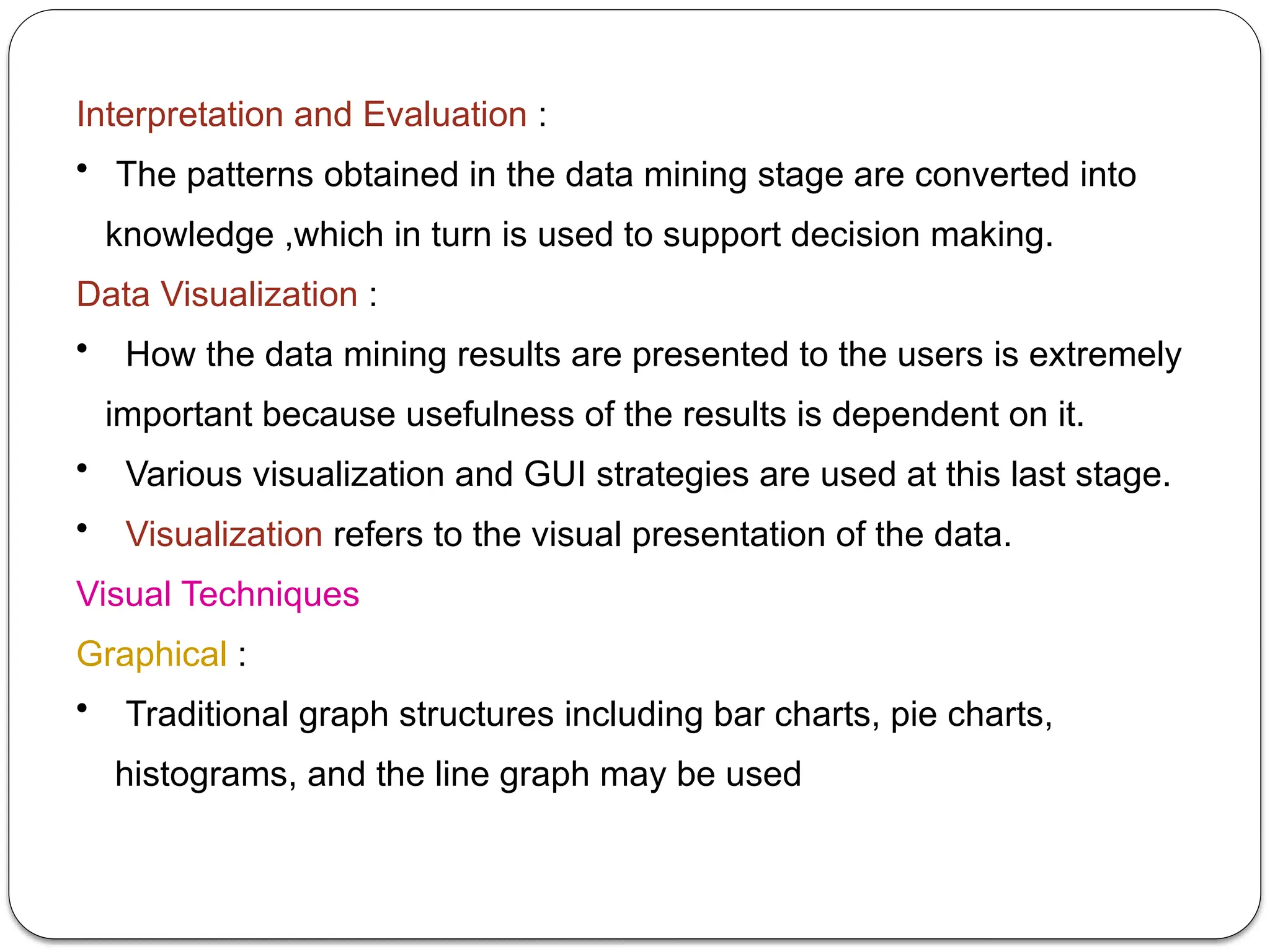 Interpretation and Evaluation :

• The patterns obtained in the data mining stage are converted into knowledge ,which in turn is used to support decision making.

Data Visualization :

• How the data mining results are presented to the users is extremely important because usefulness of the results is dependent on it.

• Various visualization and GUI strategies are used at this last stage.

• Visualization refers to the visual presentation of the data.

Visual Techniques

Graphical :

• Traditional graph structures including bar charts, pie charts, histograms, and the line graph may be used